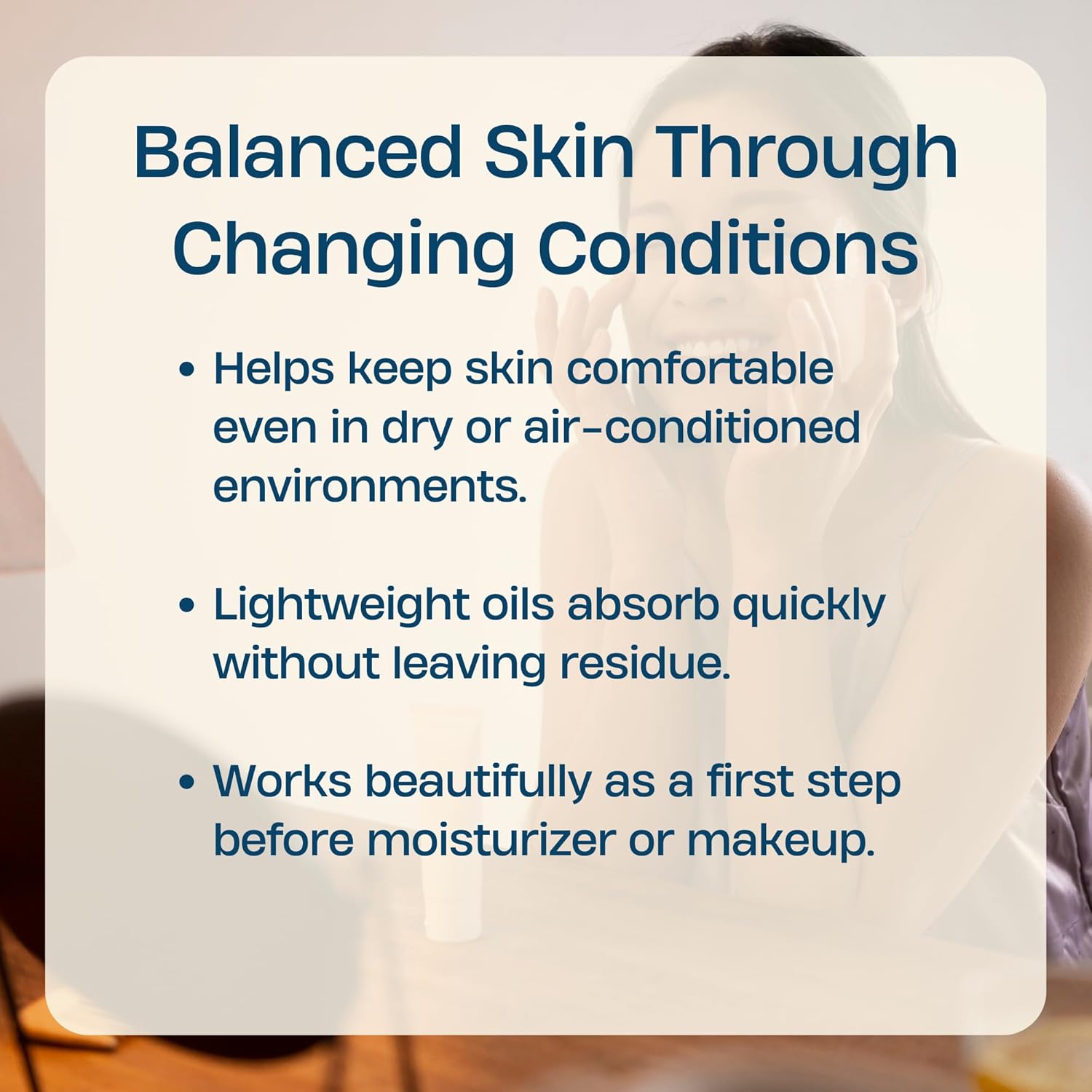 Balanced Skin Through Changing Conditions

• Helps keep skin comfortable even in dry or air-conditioned environments.

• Lightweight oils absorb quickly without leaving residue.

• Works beautifully as a first step before moisturizer or makeup.